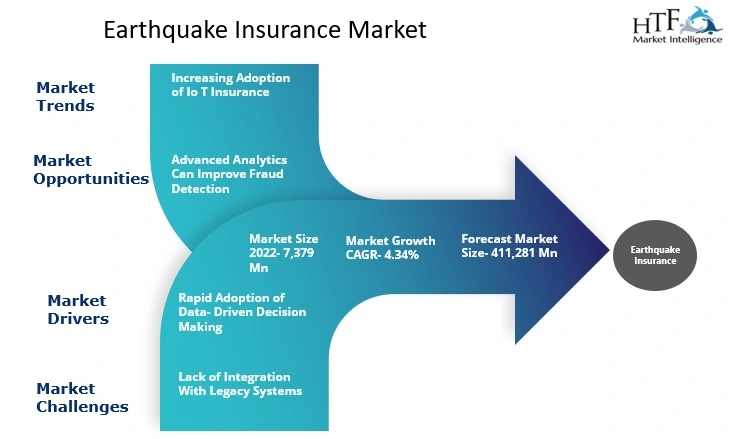 Earthquake Insurance Market

HTF Market Intelligence

Market Trends

Increasing Adoption of Io T Insurance

Market Opportunities

Advanced Analytics Can Improve Fraud Detection

Market Size 2022- 7,379 Mn

Market Growth CAGR- 4.34%

Forecast Market Size- 411,281 Mn

Earthquake Insurance

Market Drivers

Rapid Adoption of Data- Driven Decision Making

Market Challenges

Lack of Integration With Legacy Systems